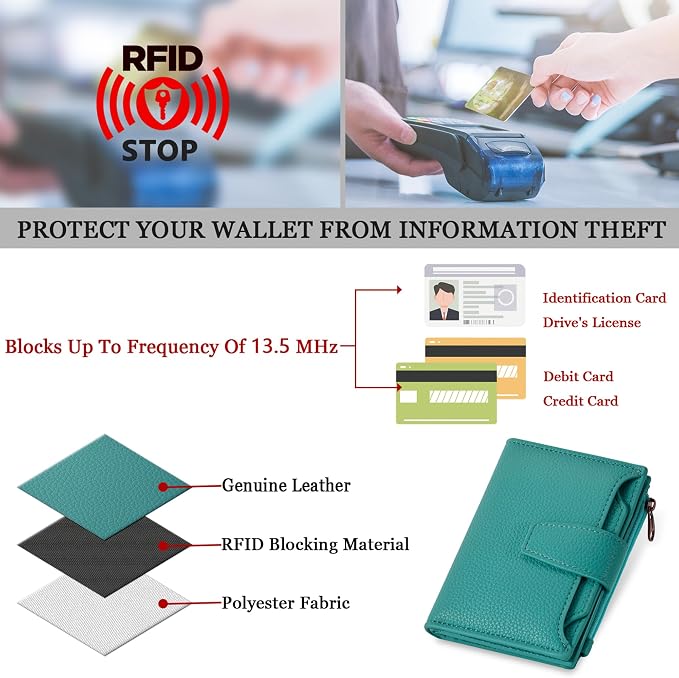 RFID
STOP

PROTECT YOUR WALLET FROM INFORMATION THEFT

Blocks Up To Frequency Of 13.5 MHz

Identification Card
Drive's License

Debit Card
Credit Card

Genuine Leather

RFID Blocking Material

Polyester Fabric